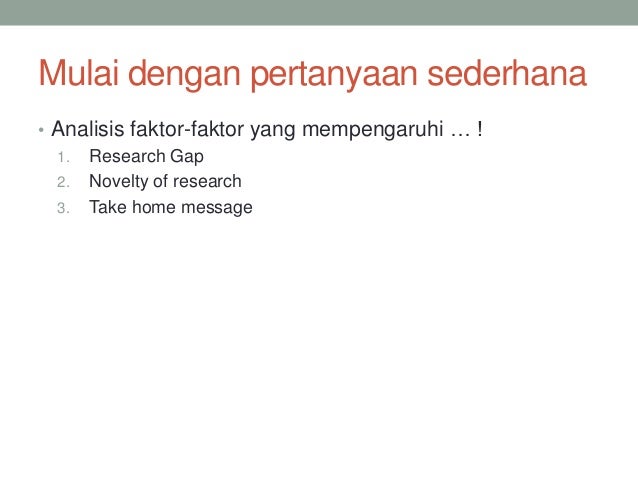 Mulai dengan pertanyaan sederhana

• Analisis faktor-faktor yang mempengaruhi … !

1. Research Gap
2. Novelty of research
3. Take home message